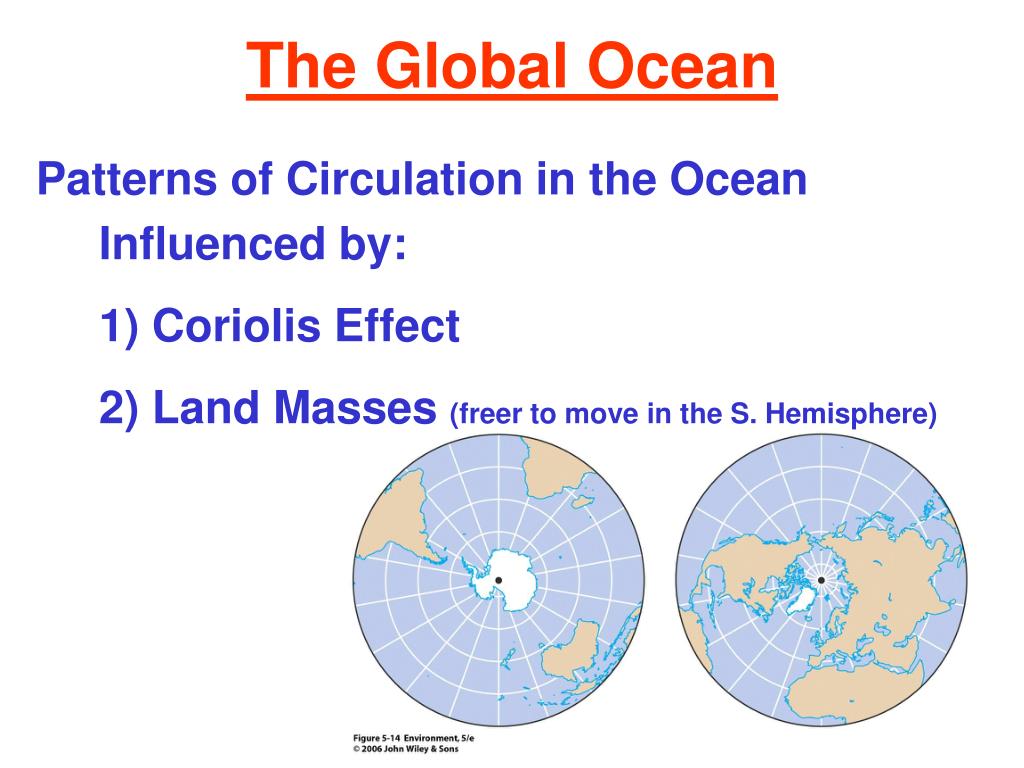 The Global Ocean

Patterns of Circulation in the Ocean

Influenced by:

1) Coriolis Effect

2) Land Masses (freer to move in the S. Hemisphere)

Figure 5-14 Environment, 5/e
© 2006 John Wiley & Sons